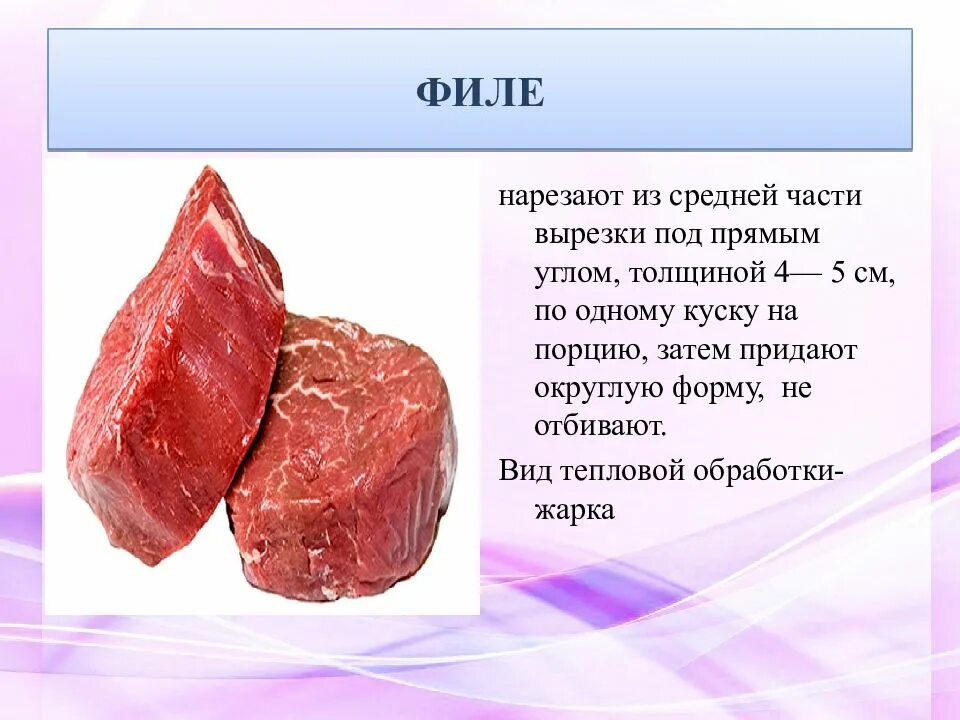 ФИЛЕ

нарезают из средней части вырезки под прямым углом, толщиной 4— 5 см, по одному куску на порцию, затем придают округлую форму,  не отбивают.

Вид тепловой обработки- жарка